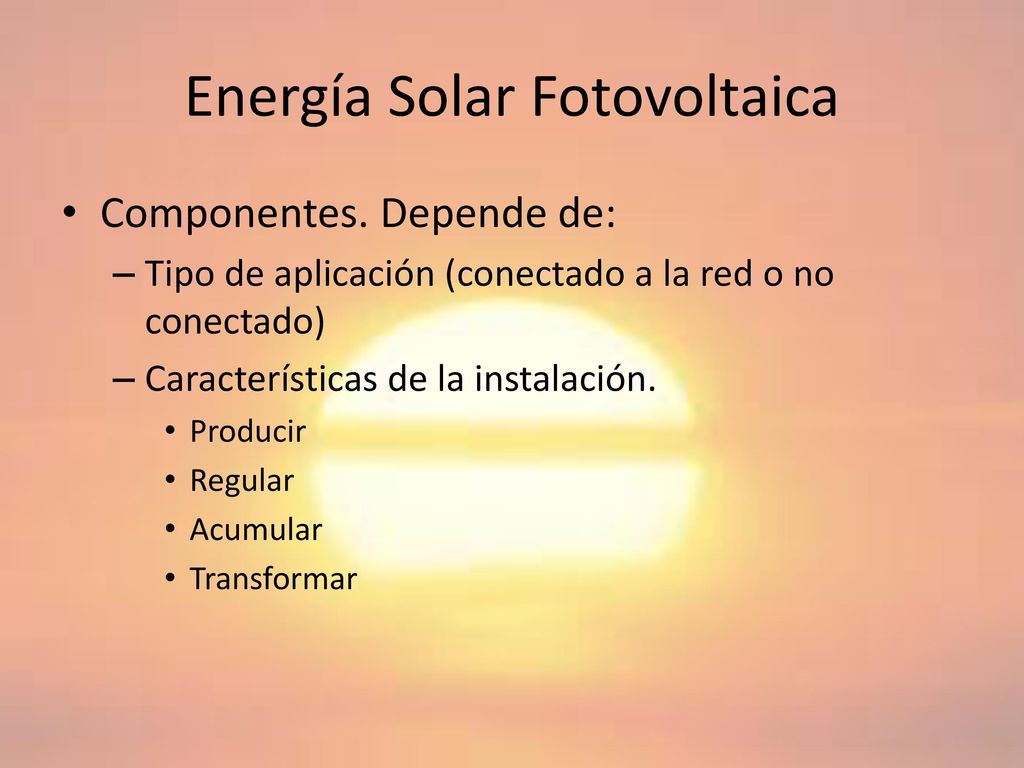 Energía Solar Fotovoltaica

• Componentes. Depende de:
– Tipo de aplicación (conectado a la red o no conectado)
– Características de la instalación.
• Producir
• Regular
• Acumular
• Transformar